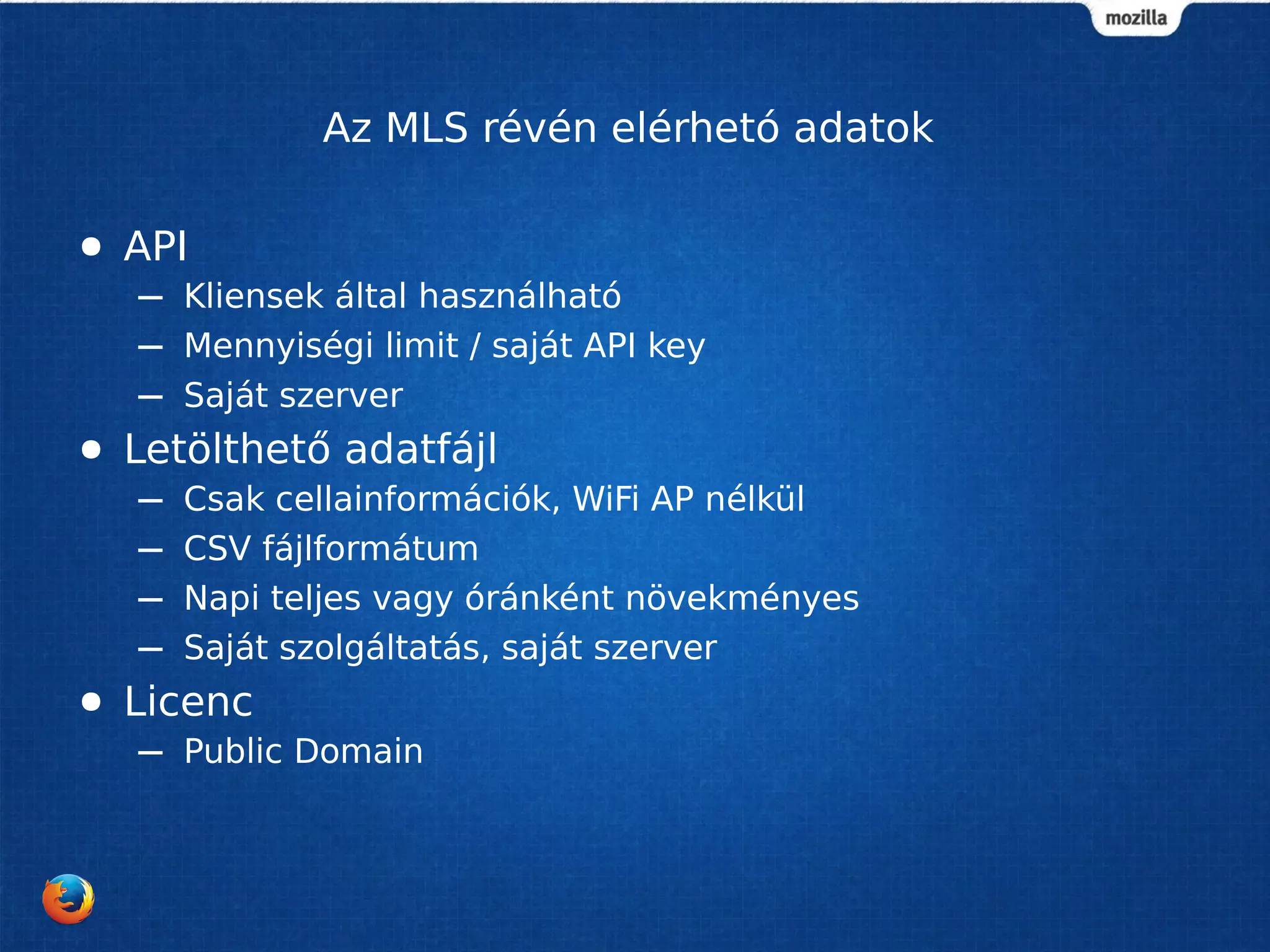 mozilla

Az MLS révén elérhető adatok

• API
  – Kliensek által használható
  – Mennyiségi limit / saját API key
  – Saját szerver
• Letölthető adatfájl
  – Csak cellainformációk, WiFi AP nélkül
  – CSV fájlformátum
  – Napi teljes vagy óránként növekményes
  – Saját szolgáltatás, saját szerver
• Licenc
  – Public Domain